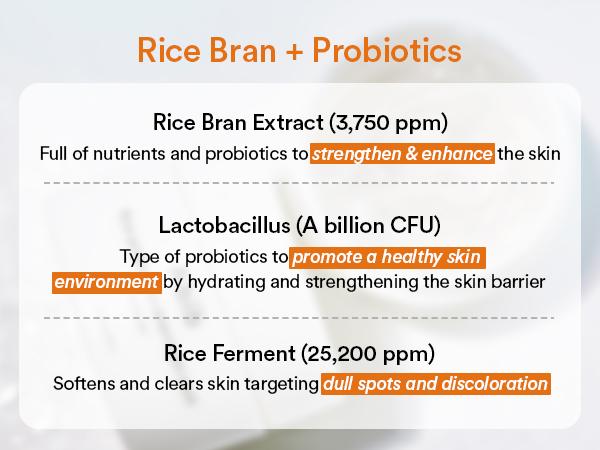 Rice Bran + Probiotics

Rice Bran Extract (3,750 ppm)

Full of nutrients and probiotics to strengthen & enhance the skin

Lactobacillus (A billion CFU)

Type of probiotics to promote a healthy skin environment by hydrating and strengthening the skin barrier

Rice Ferment (25,200 ppm)

Softens and clears skin targeting dull spots and discoloration